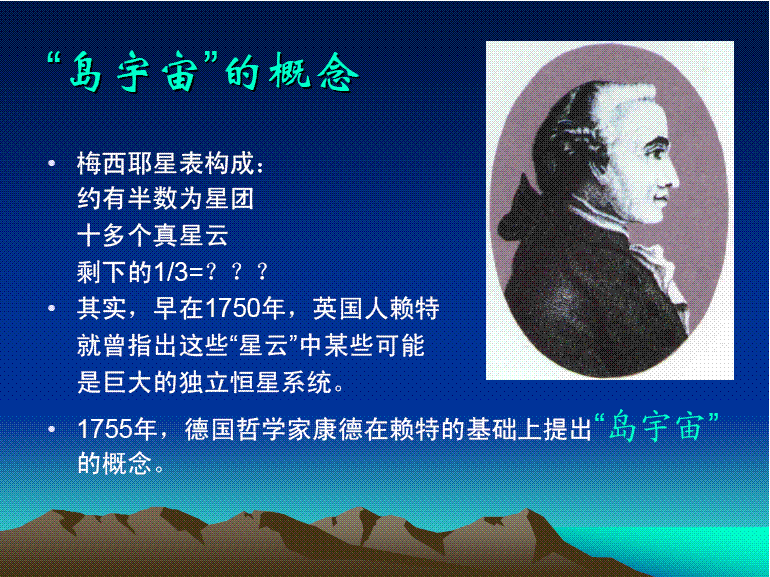 “岛宇宙”的概念

• 梅西耶星表构成：
约有半数为星团
十多个真星云
剩下的1/3=？？？

• 其实，早在1750年，英国人赖特就曾指出这些“星云”中某些可能是巨大的独立恒星系统。

• 1755年，德国哲学家康德在赖特的基础上提出“岛宇宙”的概念。